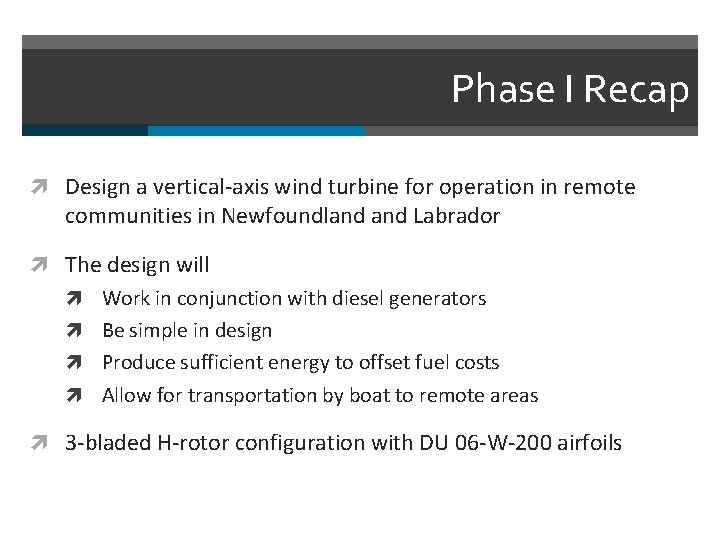 Phase I Recap

Design a vertical-axis wind turbine for operation in remote communities in Newfoundland and Labrador

The design will

Work in conjunction with diesel generators

Be simple in design

Produce sufficient energy to offset fuel costs

Allow for transportation by boat to remote areas

3-bladed H-rotor configuration with DU 06-W-200 airfoils